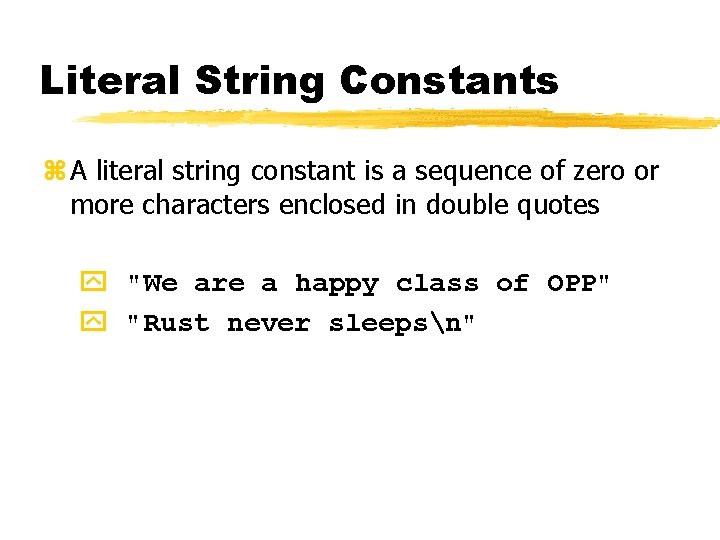 Literal String Constants

A literal string constant is a sequence of zero or more characters enclosed in double quotes

"We are a happy class of OPP"
"Rust never sleeps\n"